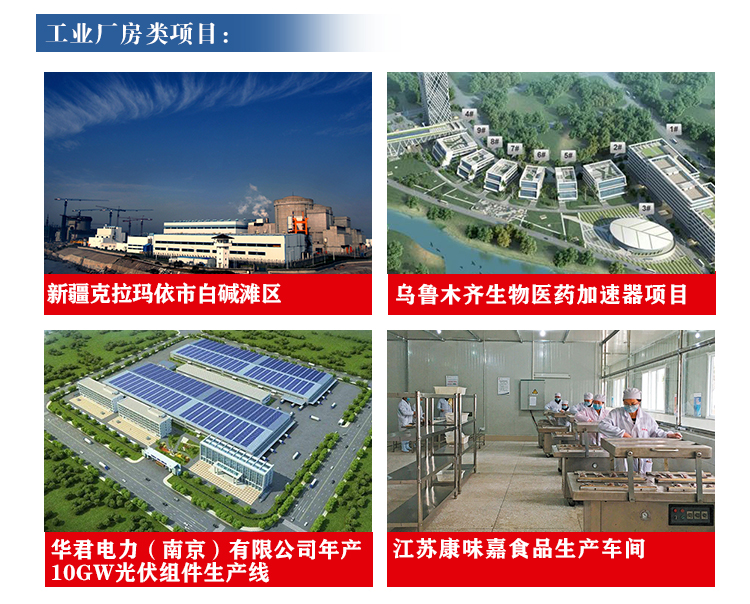 工业厂房类项目：

新疆克拉玛依市白碱滩区

4#
9#
8#
7#
6#
5#
2#
1#
3#

乌鲁木齐生物医药加速器项目

华君电力（南京）有限公司年产10GW光伏组件生产线

江苏康味嘉食品生产车间